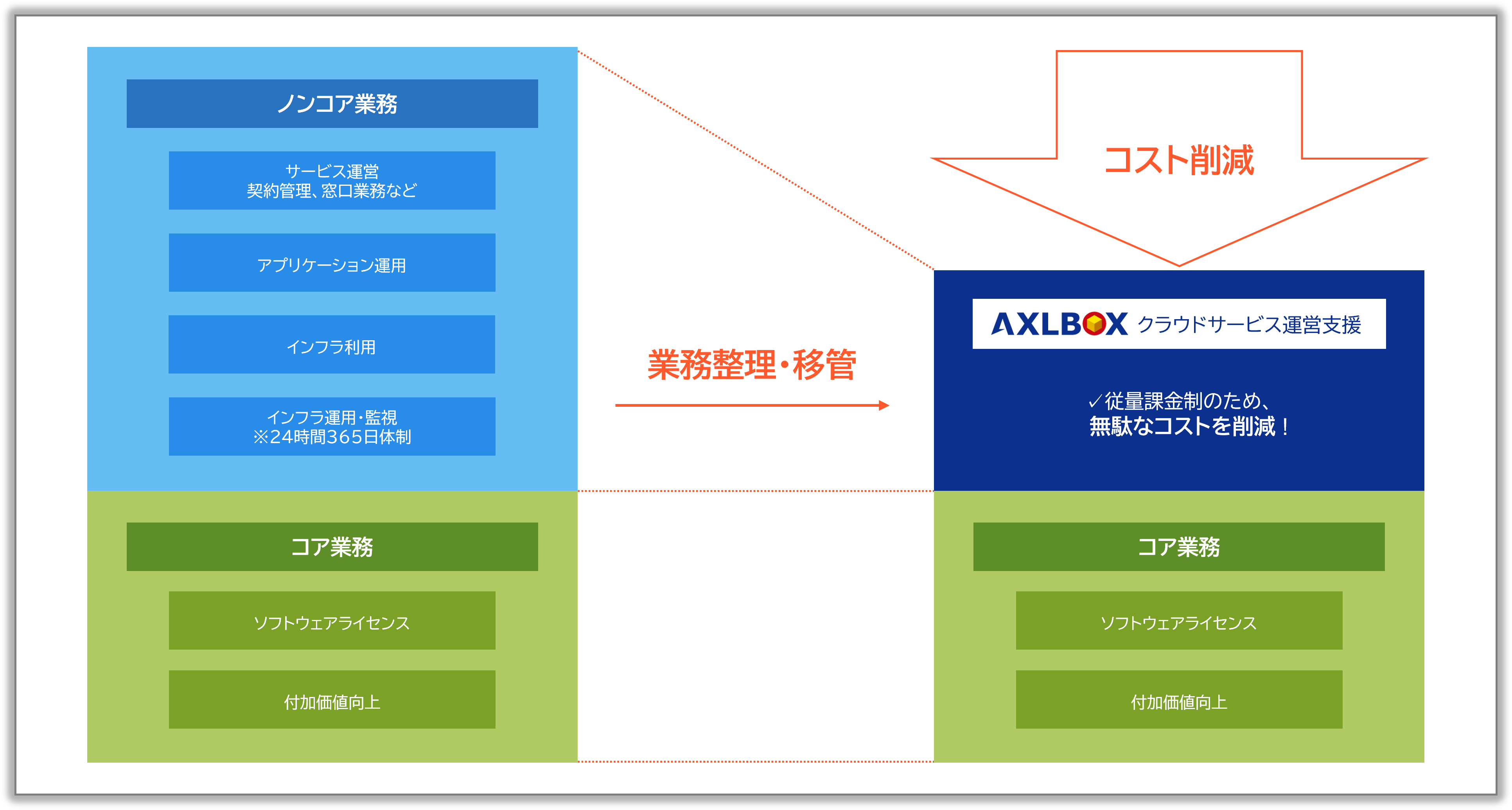 ノンコア業務

サービス運営
契約管理、窓口業務など

アプリケーション運用

インフラ利用

インフラ運用・監視
※24時間365日体制

コア業務

ソフトウェアライセンス

付加価値向上

業務整理・移管

コスト削減

AXLBOX クラウドサービス運営支援

✓従量課金制のため、
無駄なコストを削減！

コア業務

ソフトウェアライセンス

付加価値向上